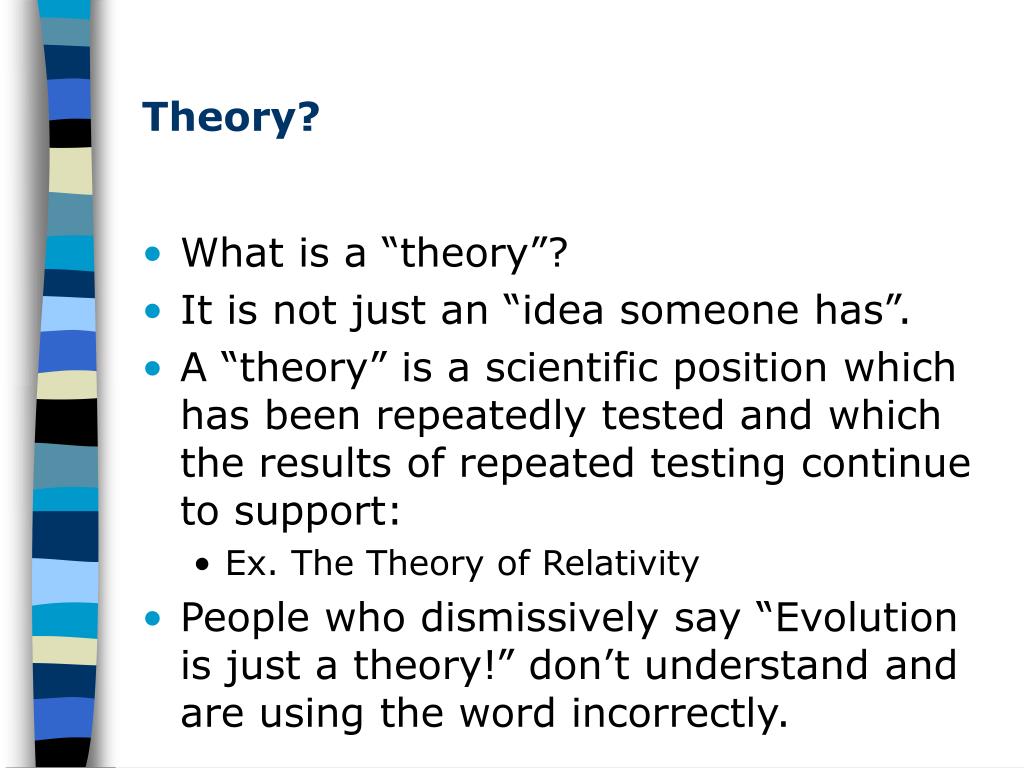 Theory?

• What is a “theory”?
• It is not just an “idea someone has”.
• A “theory” is a scientific position which has been repeatedly tested and which the results of repeated testing continue to support:
  • Ex. The Theory of Relativity
• People who dismissively say “Evolution is just a theory!” don’t understand and are using the word incorrectly.